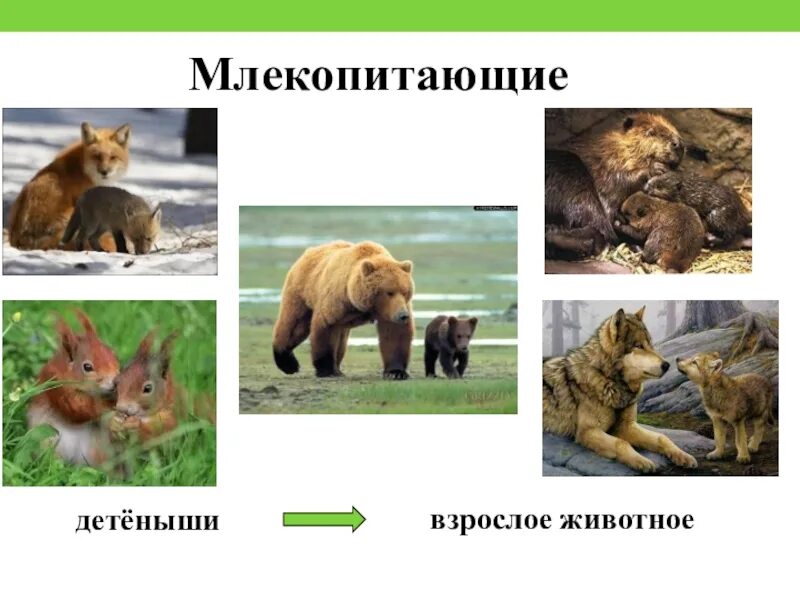 Млекопитающие

детёныши

взрослое животное